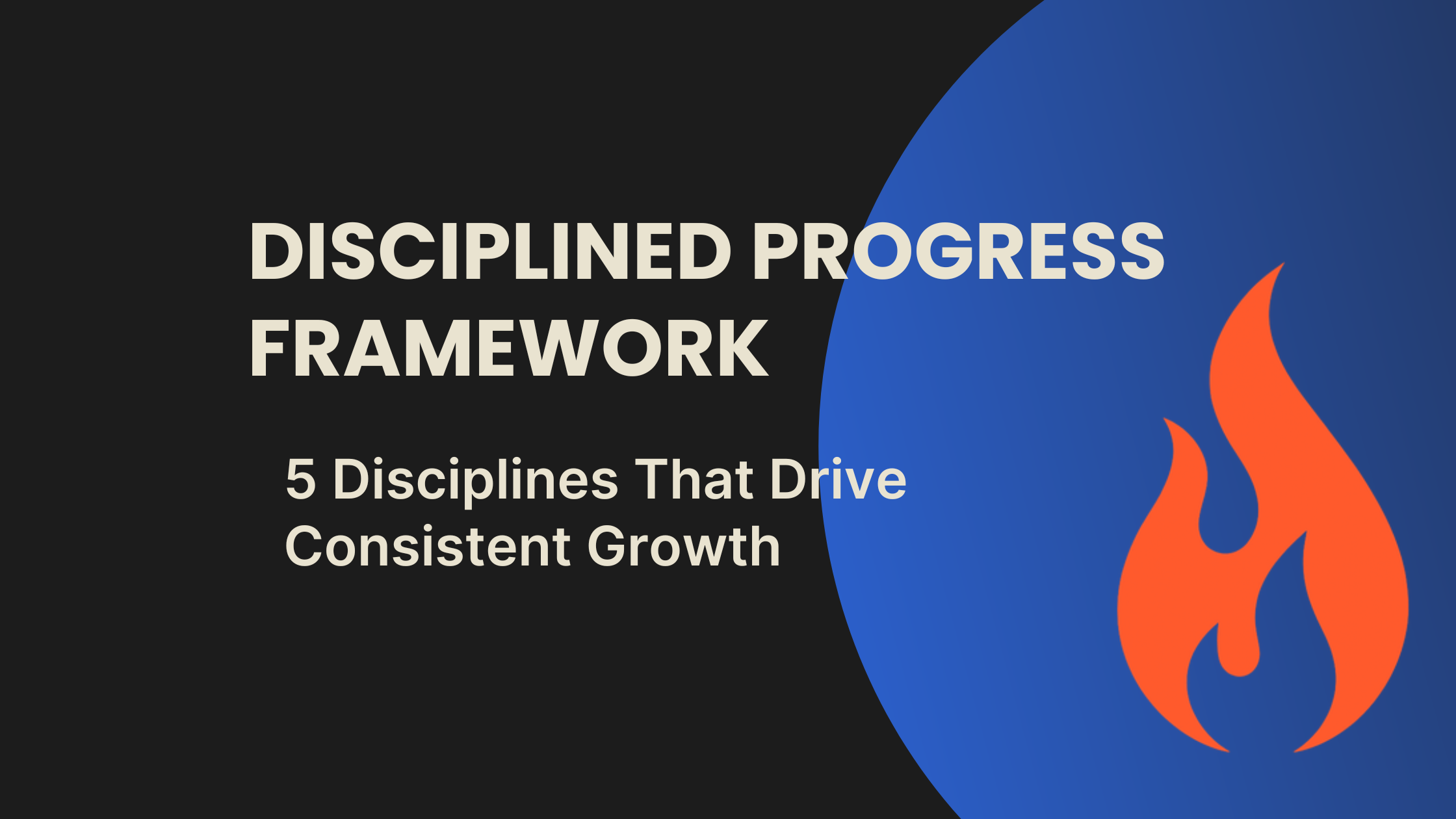 DISCIPLINED PROGRESS FRAMEWORK

5 Disciplines That Drive Consistent Growth